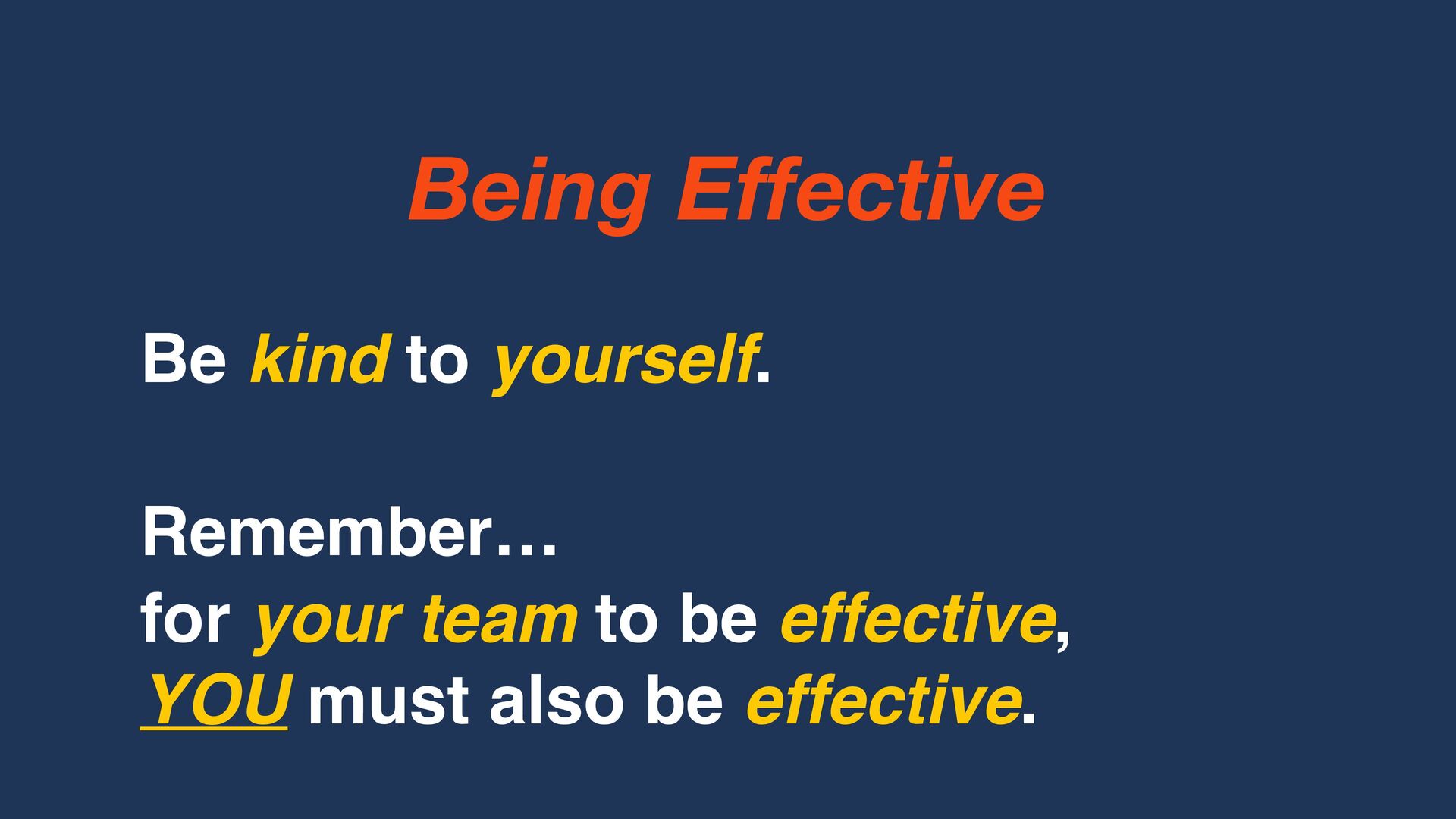 Being Effective

Be kind to yourself.

Remember…
for your team to be effective,
YOU must also be effective.